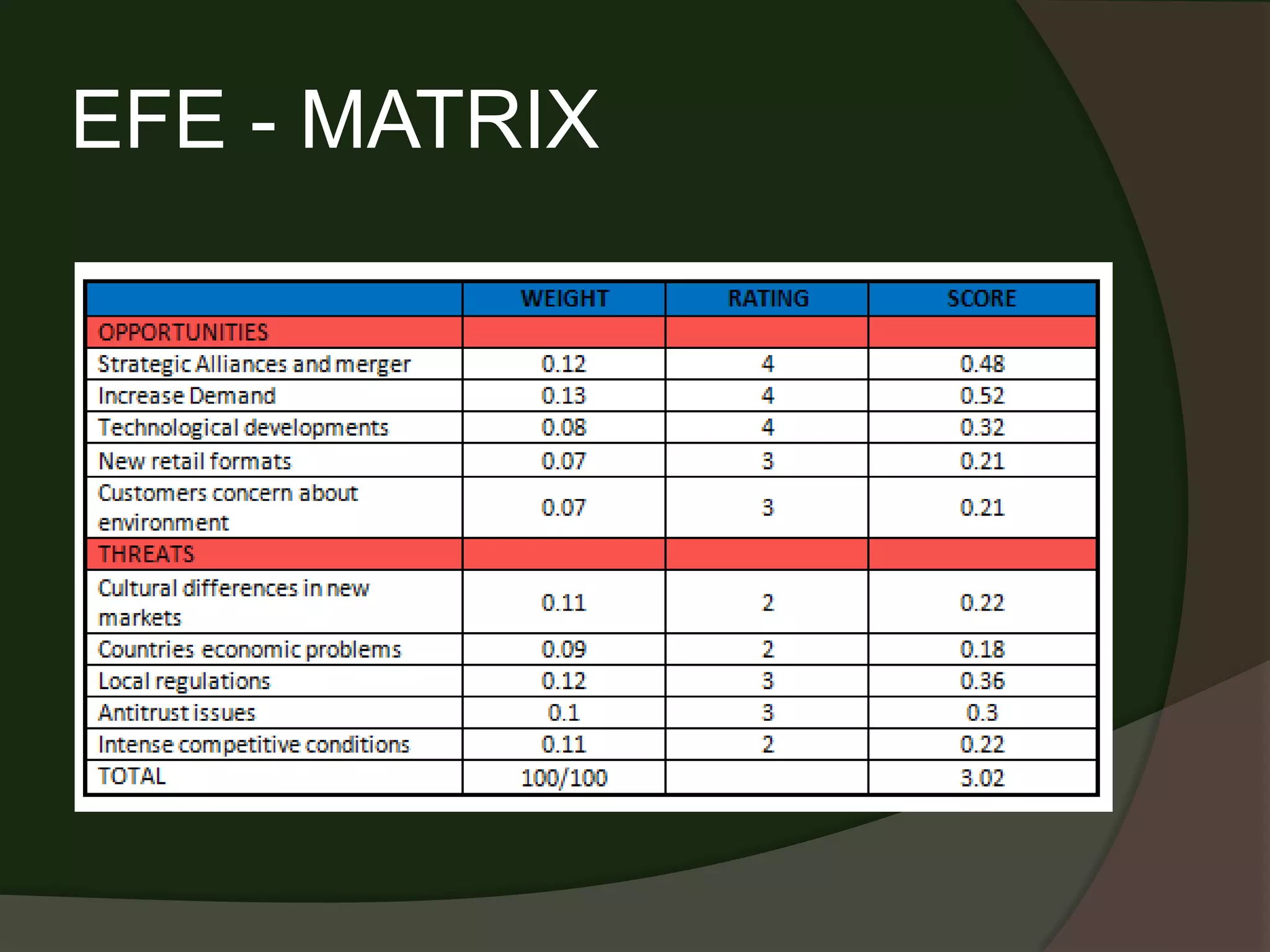 EFE - MATRIX

| | WEIGHT | RATING | SCORE |
|---|---|---|---|
| OPPORTUNITIES | | | |
| Strategic Alliances and merger | 0.12 | 4 | 0.48 |
| Increase Demand | 0.13 | 4 | 0.52 |
| Technological developments | 0.08 | 4 | 0.32 |
| New retail formats | 0.07 | 3 | 0.21 |
| Customers concern about environment | 0.07 | 3 | 0.21 |
| THREATS | | | |
| Cultural differences in new markets | 0.11 | 2 | 0.22 |
| Countries economic problems | 0.09 | 2 | 0.18 |
| Local regulations | 0.12 | 3 | 0.36 |
| Antitrust issues | 0.1 | 3 | 0.3 |
| Intense competitive conditions | 0.11 | 2 | 0.22 |
| TOTAL | 100/100 | | 3.02 |